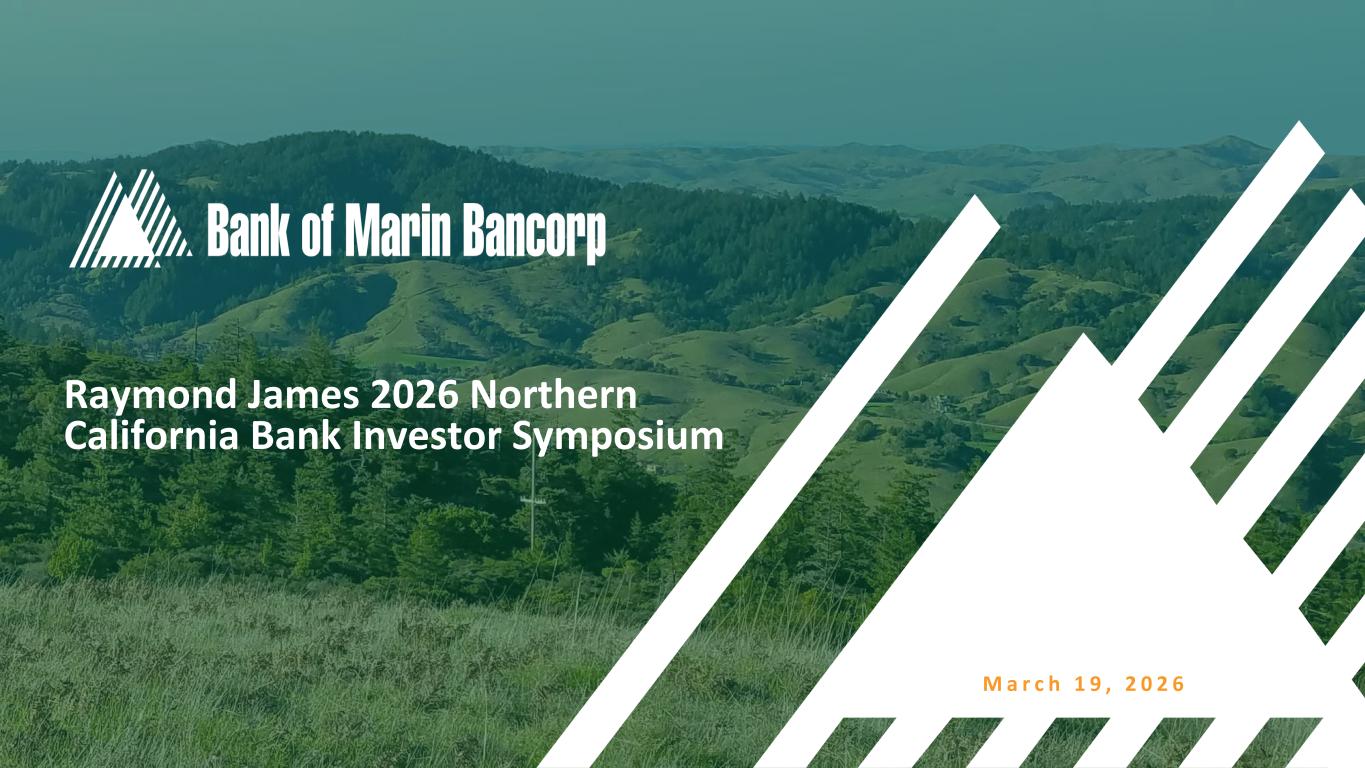 Bank of Marin Bancorp

Raymond James 2026 Northern California Bank Investor Symposium

March 19, 2026